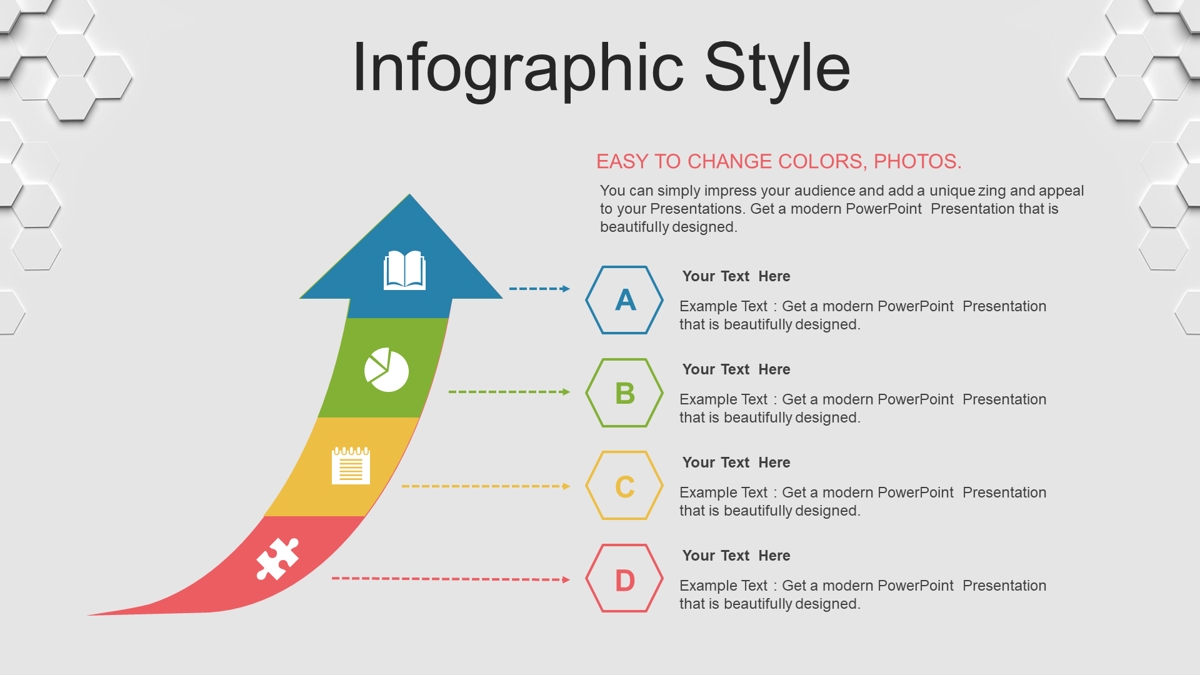 Infographic Style

EASY TO CHANGE COLORS, PHOTOS.

You can simply impress your audience and add a unique zing and appeal to your Presentations. Get a modern PowerPoint Presentation that is beautifully designed.

A

Your Text Here

Example Text : Get a modern PowerPoint Presentation that is beautifully designed.

B

Your Text Here

Example Text : Get a modern PowerPoint Presentation that is beautifully designed.

C

Your Text Here

Example Text : Get a modern PowerPoint Presentation that is beautifully designed.

D

Your Text Here

Example Text : Get a modern PowerPoint Presentation that is beautifully designed.